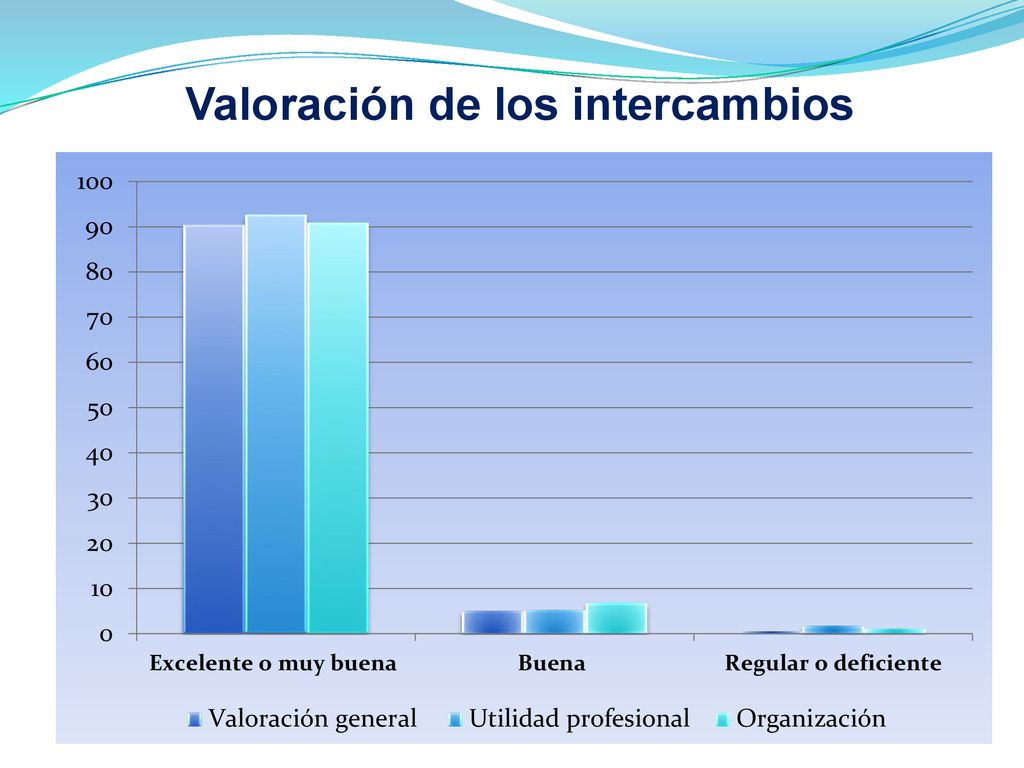 Valoración de los intercambios

100
90
80
70
60
50
40
30
20
10
0

Excelente o muy buena
Buena
Regular o deficiente

Valoración general
Utilidad profesional
Organización